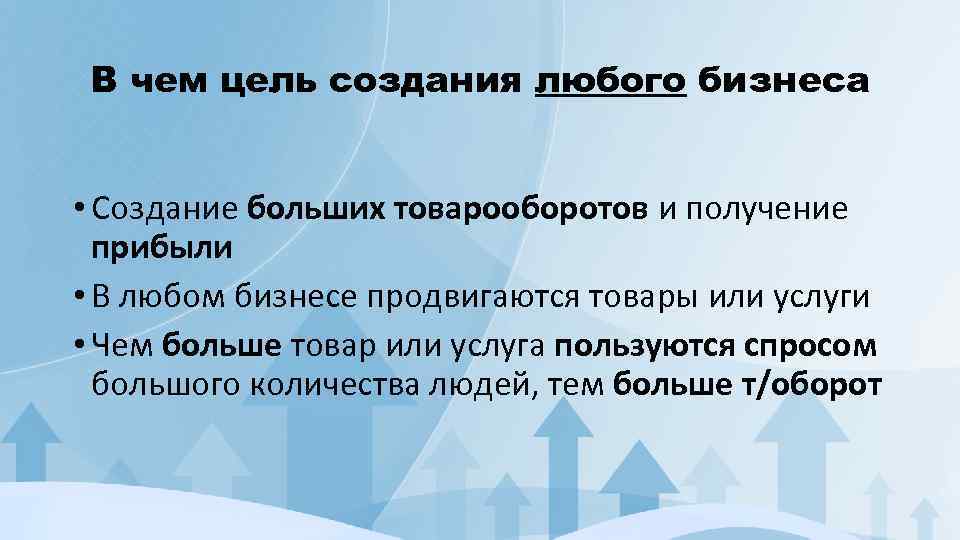 В чем цель создания любого бизнеса

• Создание больших товарооборотов и получение прибыли
• В любом бизнесе продвигаются товары или услуги
• Чем больше товар или услуга пользуются спросом большого количества людей, тем больше т/оборот